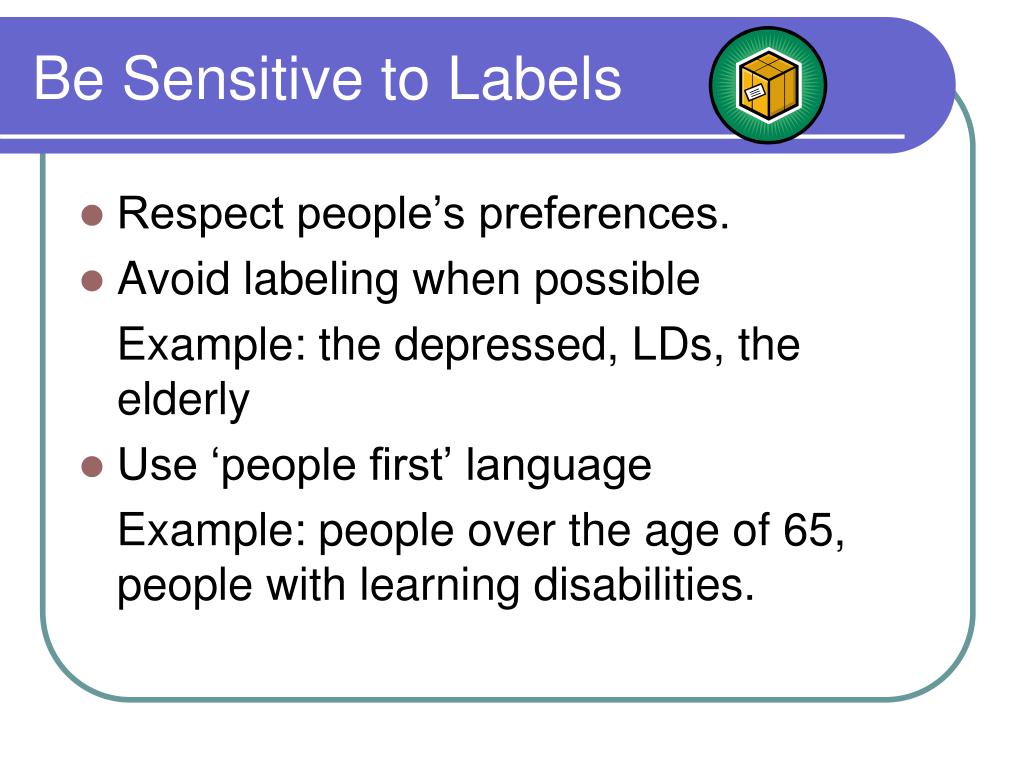 Be Sensitive to Labels

- Respect people’s preferences.
- Avoid labeling when possible

Example: the depressed, LDs, the elderly

- Use ‘people first’ language

Example: people over the age of 65, people with learning disabilities.